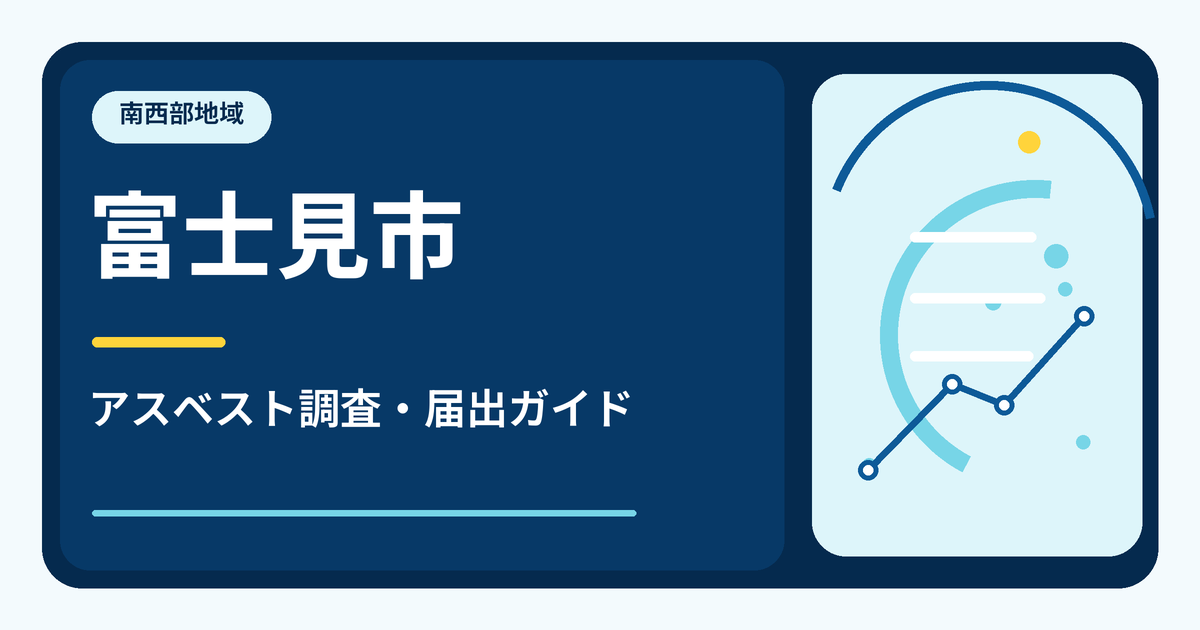 南西部地域

富士見市

アスベスト調査・届出ガイド